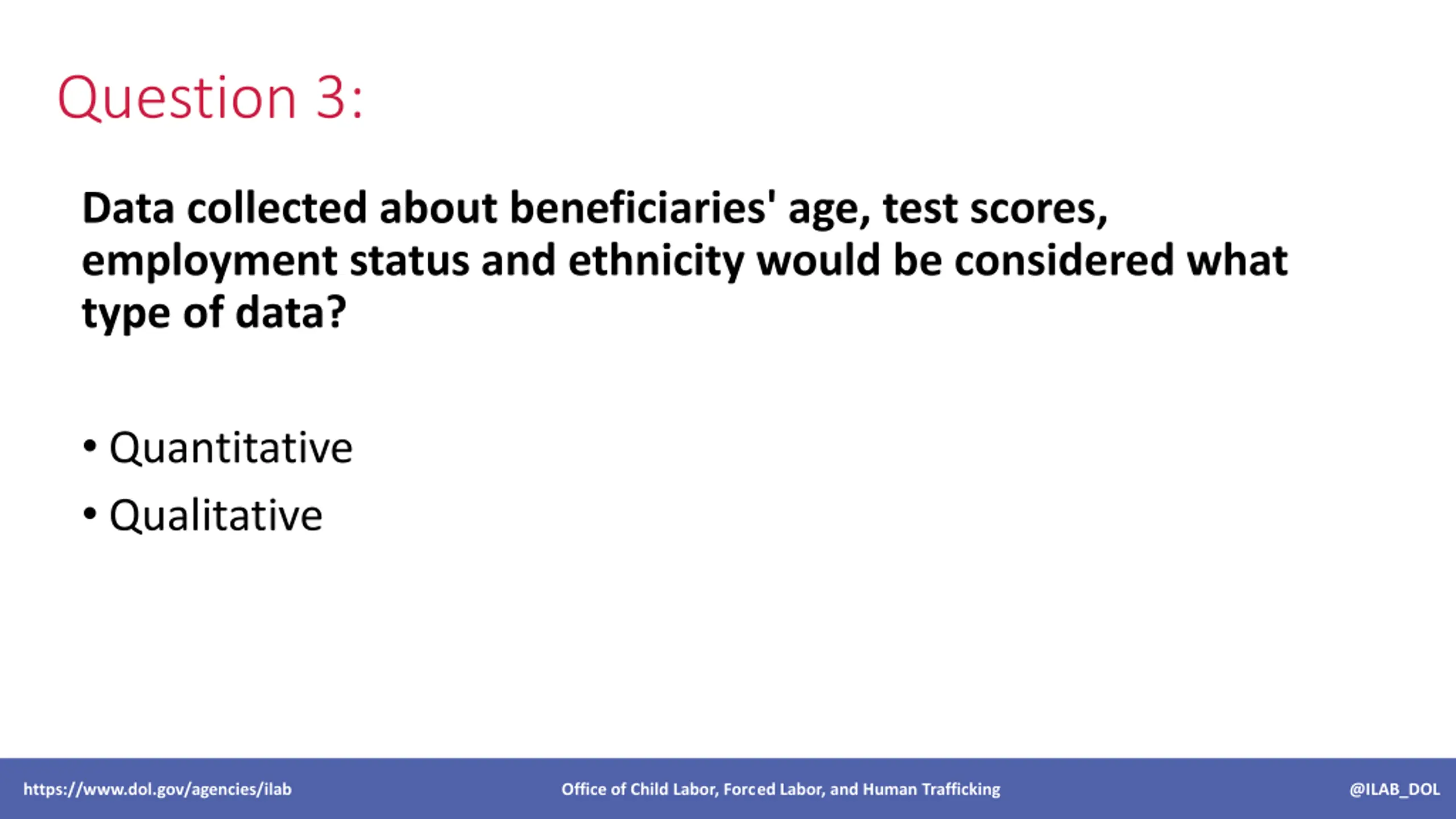 Question 3:

Data collected about beneficiaries' age, test scores, employment status and ethnicity would be considered what type of data?

• Quantitative
• Qualitative

https://www.dol.gov/agencies/ilab Office of Child Labor, Forced Labor, and Human Trafficking @ILAB_DOL